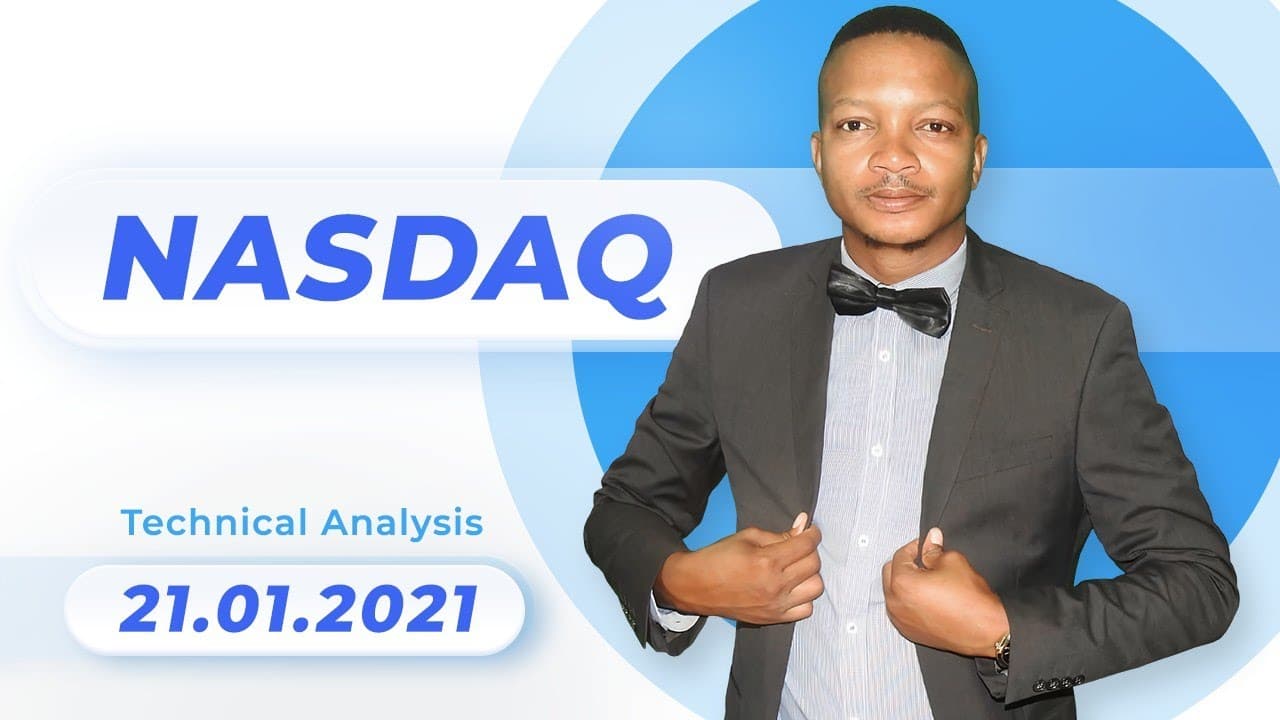 NASDAQ

Technical Analysis

21.01.2021